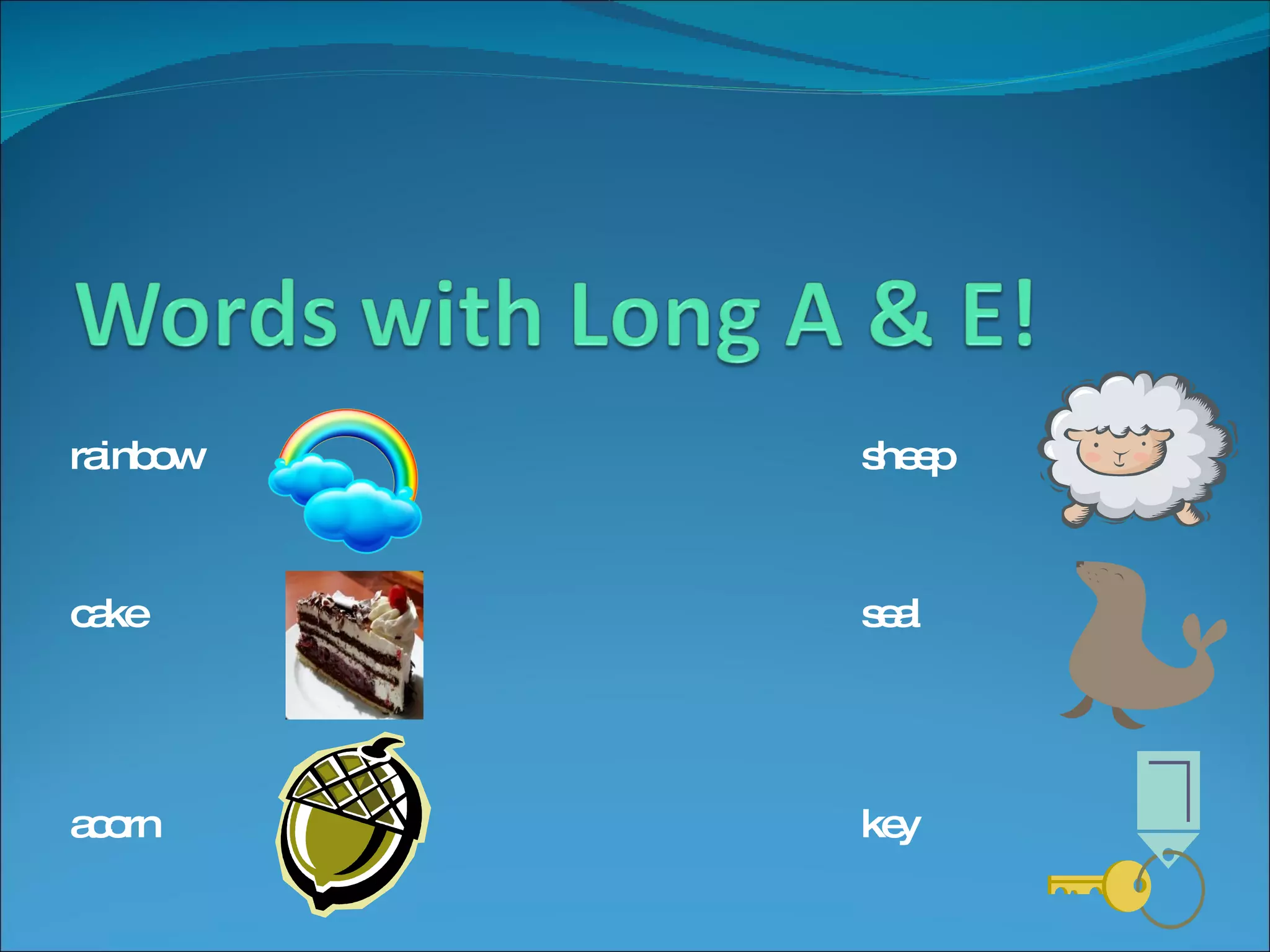 Words with Long A & E!

rainbow

cake

acorn

sheep

seal

key